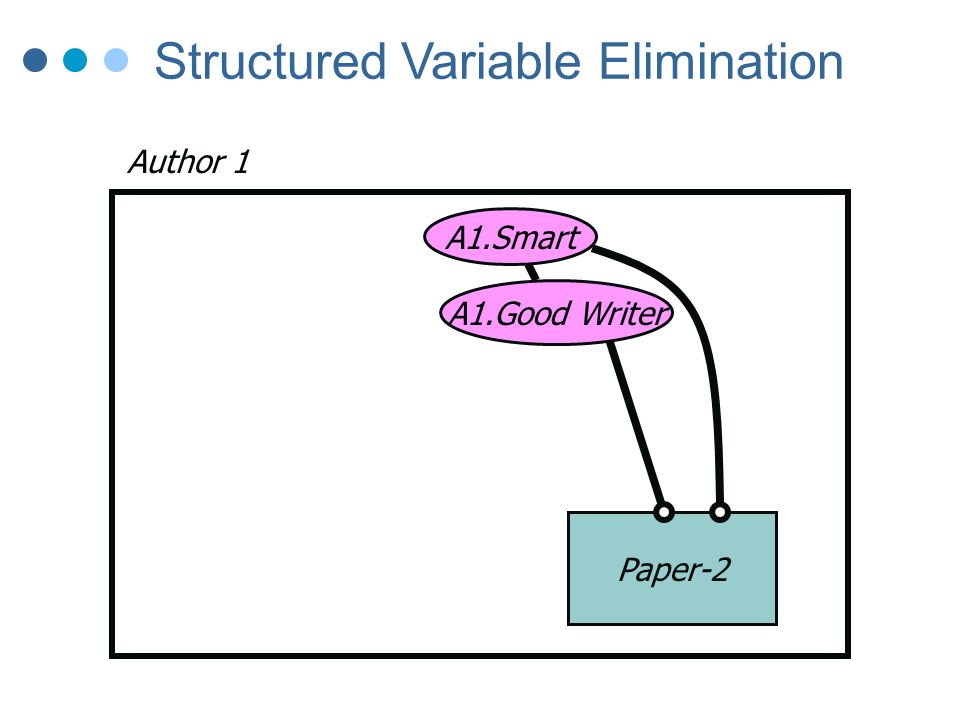 Structured Variable Elimination

Author 1

A1.Smart

A1.Good Writer

Paper-2